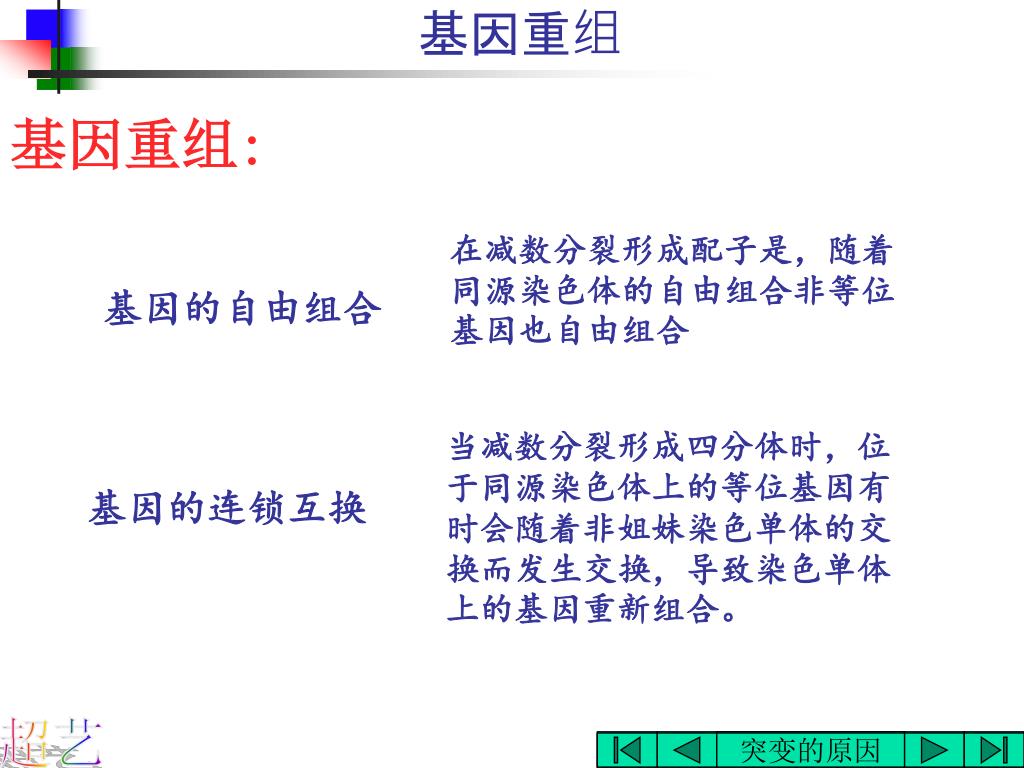 基因重组

基因重组:

基因的自由组合

在减数分裂形成配子是，随着同源染色体的自由组合非等位基因也自由组合

基因的连锁互换

当减数分裂形成四分体时，位于同源染色体上的等位基因有时会随着非姐妹染色单体的交换而发生交换，导致染色单体上的基因重新组合。

超艺

突变的原因